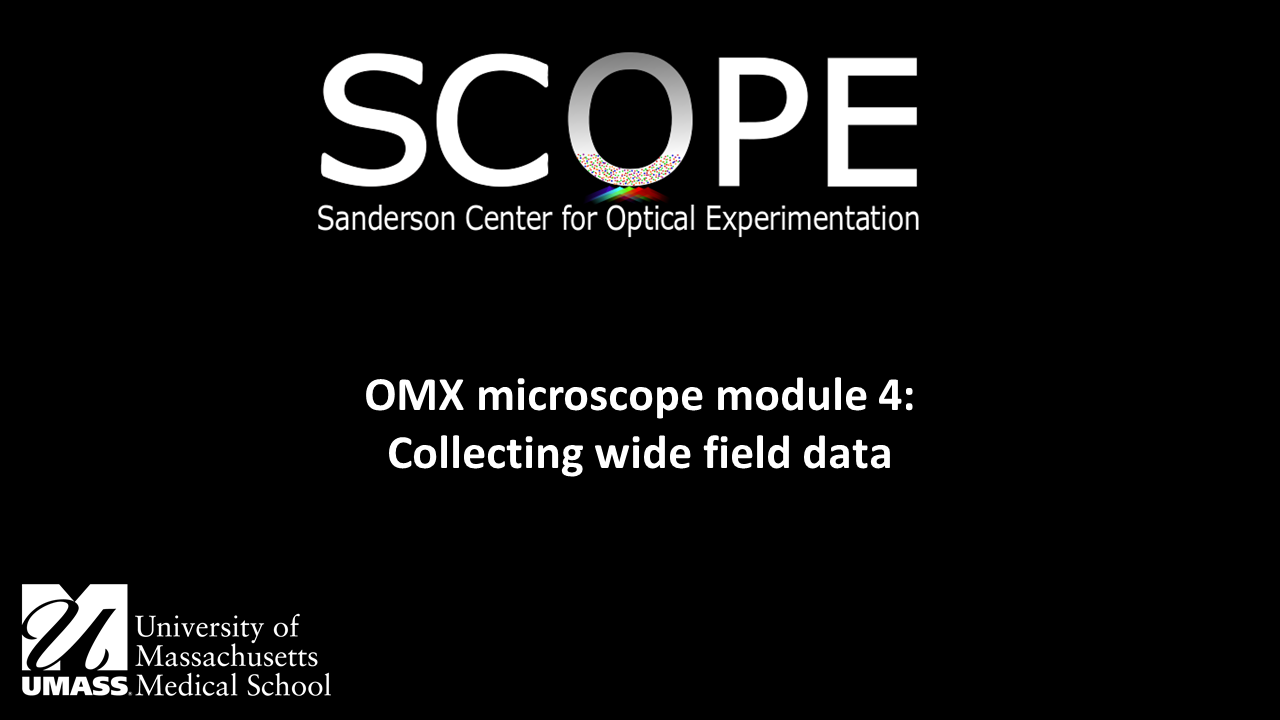 SCOPE
Sanderson Center for Optical Experimentation

OMX microscope module 4:
Collecting wide field data

UMASS. University of Massachusetts Medical School